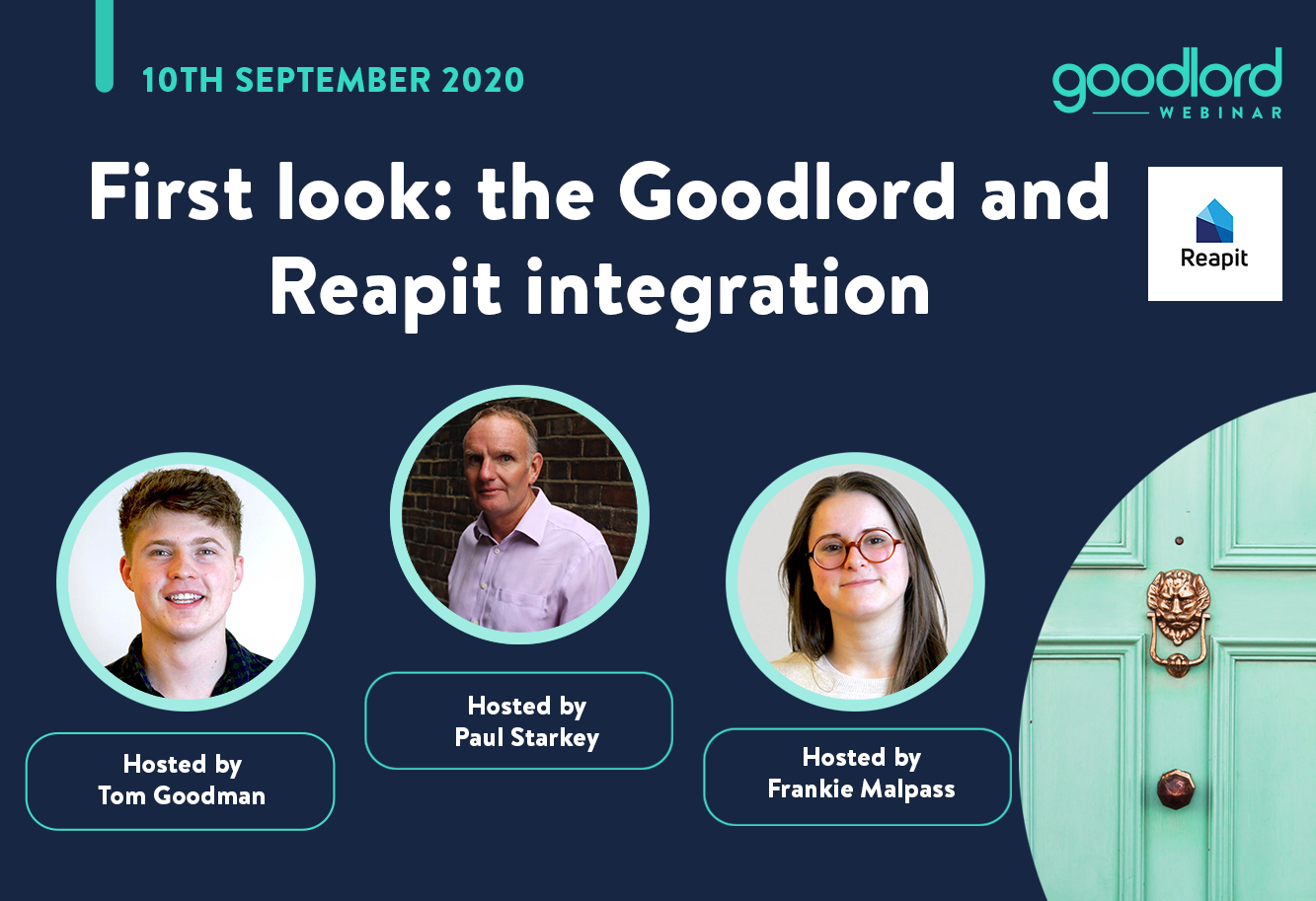 10TH SEPTEMBER 2020

goodlord
WEBINAR

First look: the Goodlord and Reapit integration

Reapit

Hosted by
Tom Goodman

Hosted by
Paul Starkey

Hosted by
Frankie Malpass